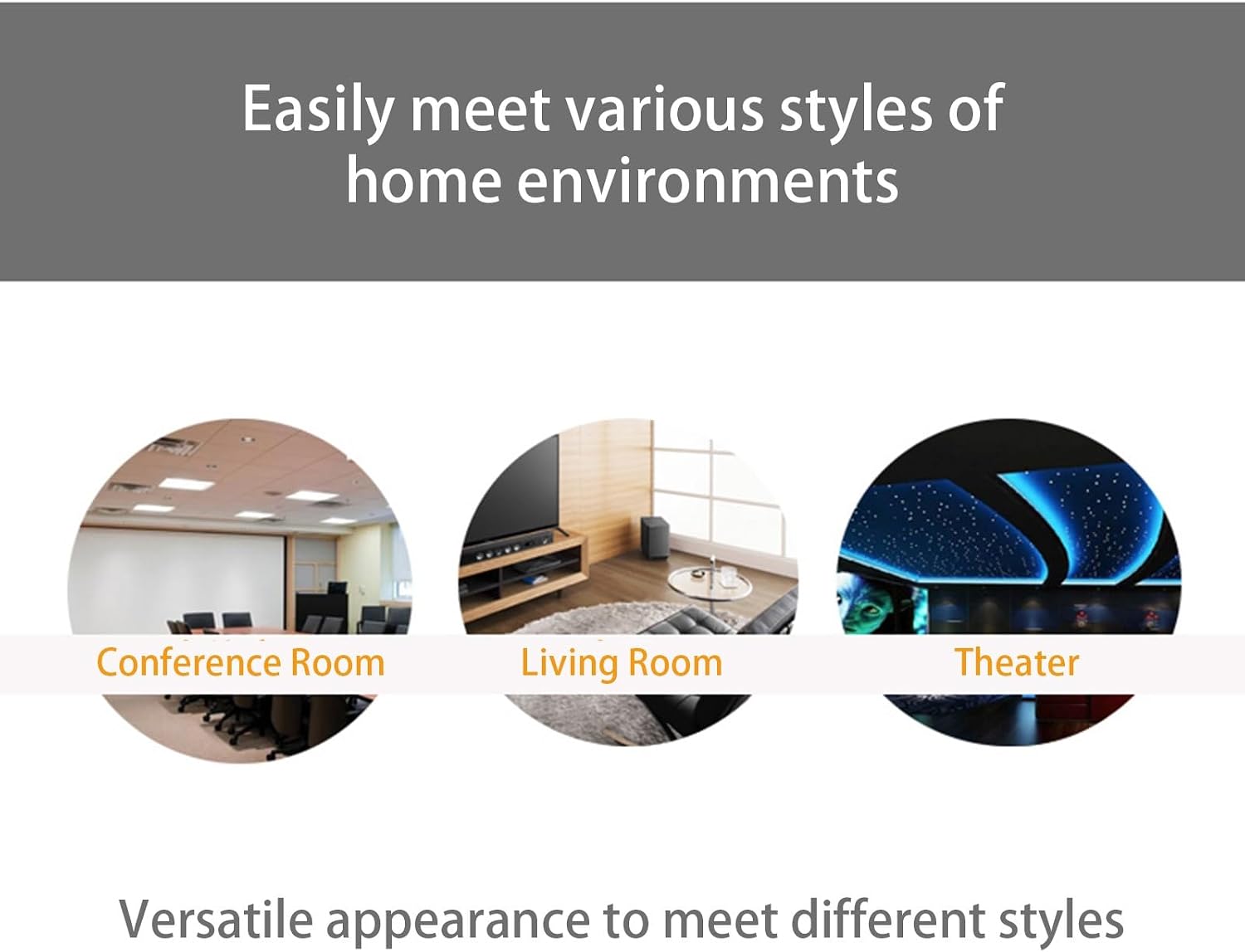 Easily meet various styles of home environments

Conference Room

Living Room

Theater

Versatile appearance to meet different styles